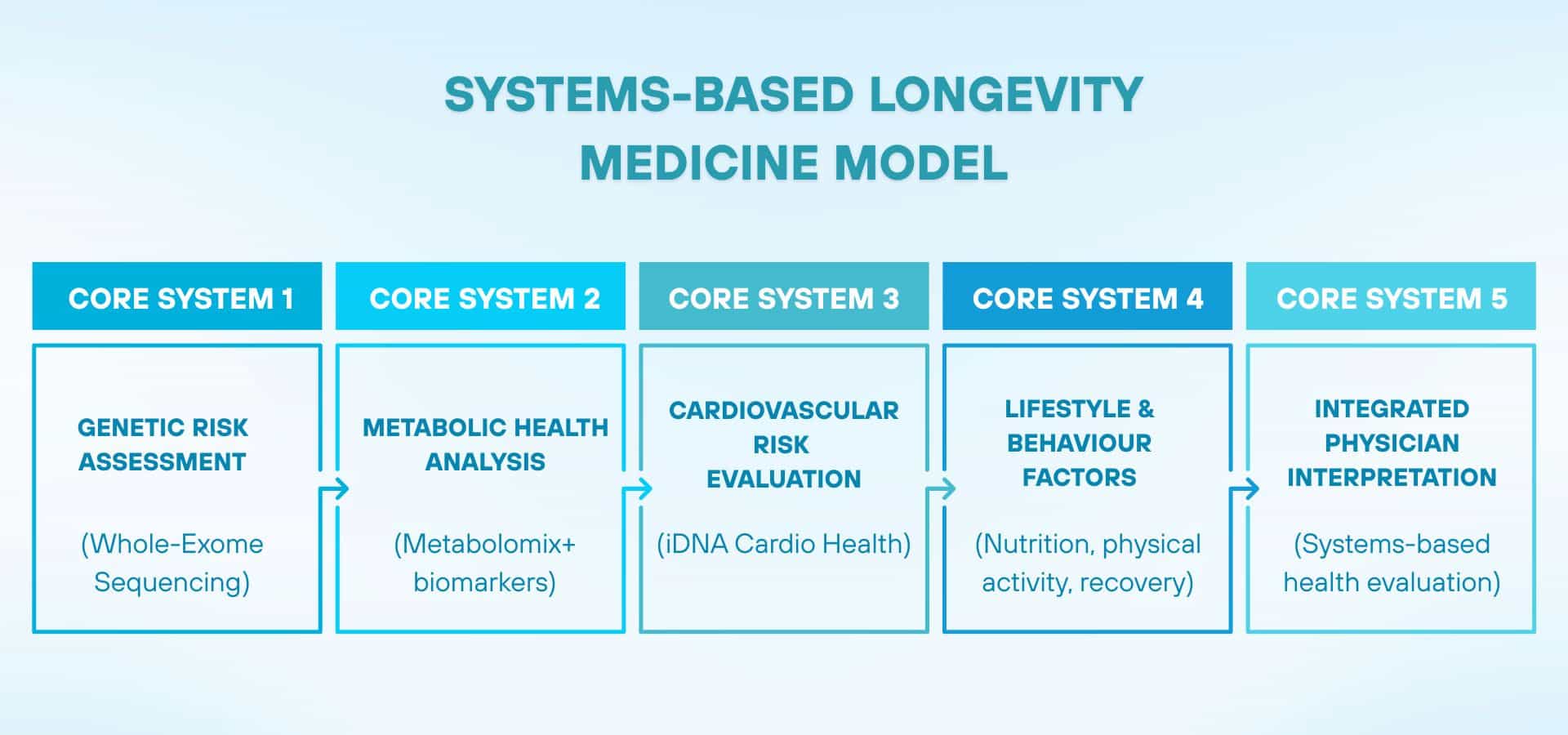 SYSTEMS-BASED LONGEVITY MEDICINE MODEL

CORE SYSTEM 1

GENETIC RISK ASSESSMENT

(Whole-Exome Sequencing)

CORE SYSTEM 2

METABOLIC HEALTH ANALYSIS

(Metabolomix+ biomarkers)

CORE SYSTEM 3

CARDIOVASCULAR RISK EVALUATION

(iDNA Cardio Health)

CORE SYSTEM 4

LIFESTYLE & BEHAVIOUR FACTORS

(Nutrition, physical activity, recovery)

CORE SYSTEM 5

INTEGRATED PHYSICIAN INTERPRETATION

(Systems-based health evaluation)